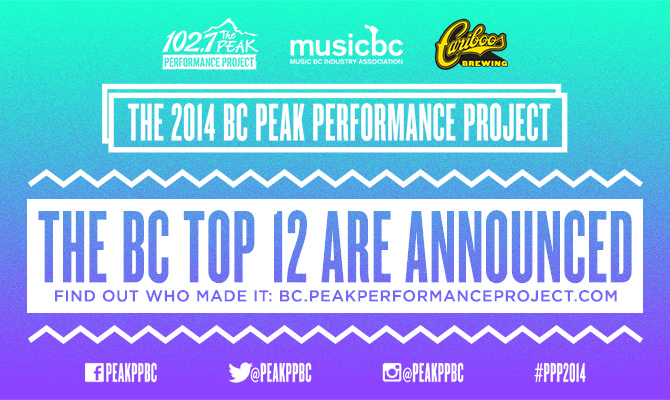 102.7 The PEAK
PERFORMANCE PROJECT

musicbc
MUSIC BC INDUSTRY ASSOCIATION

Cariboo
BREWING

THE 2014 BC PEAK PERFORMANCE PROJECT

THE BC TOP 12 ARE ANNOUNCED

FIND OUT WHO MADE IT: BC.PEAKPERFORMANCEPROJECT.COM

PEAKPPBC

@PEAKPPBC

@PEAKPPBC

#PPP2014